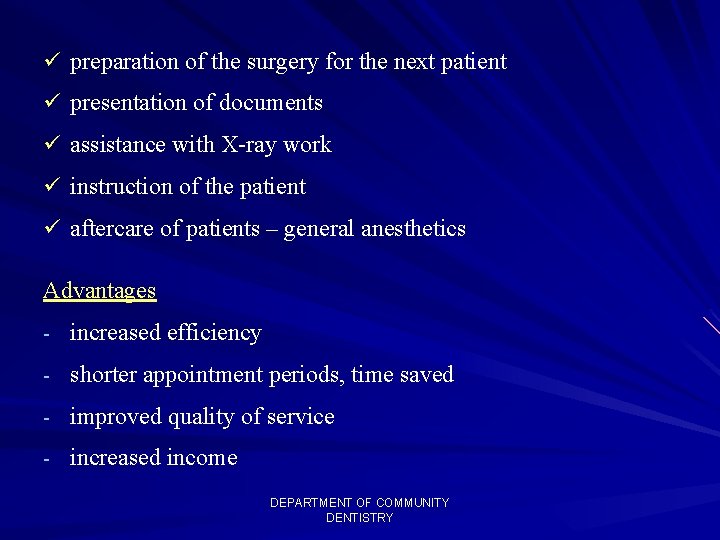 ✓ preparation of the surgery for the next patient

✓ presentation of documents

✓ assistance with X-ray work

✓ instruction of the patient

✓ aftercare of patients – general anesthetics

Advantages

- increased efficiency

- shorter appointment periods, time saved

- improved quality of service

- increased income

DEPARTMENT OF COMMUNITY DENTISTRY